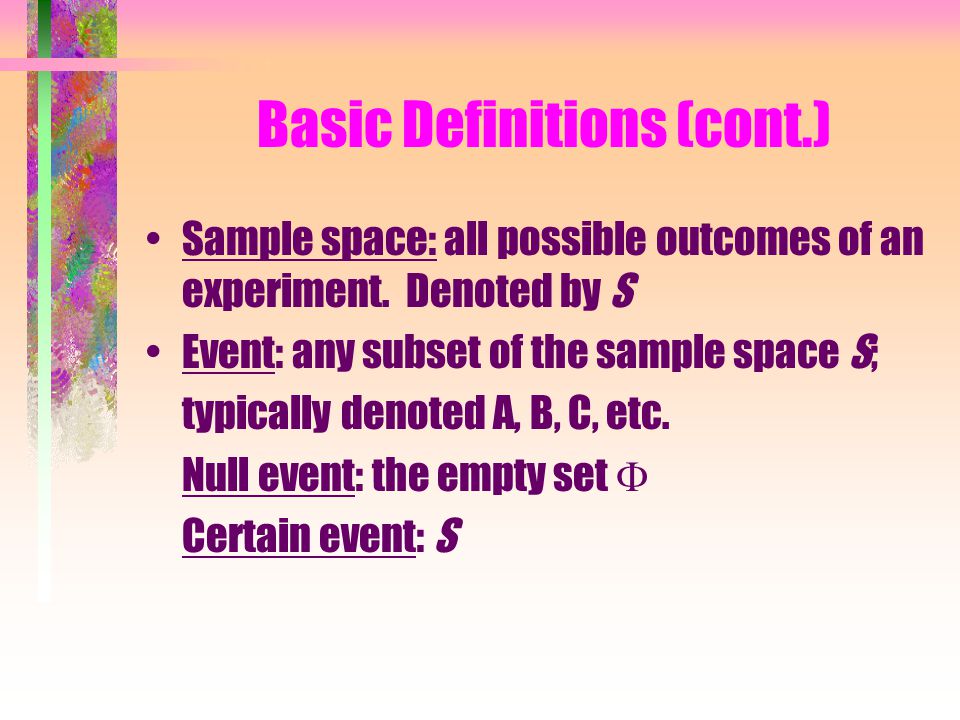 Basic Definitions (cont.)

• Sample space: all possible outcomes of an experiment. Denoted by $S$

• Event: any subset of the sample space $S$; typically denoted A, B, C, etc.

Null event: the empty set $\Phi$

Certain event: $S$